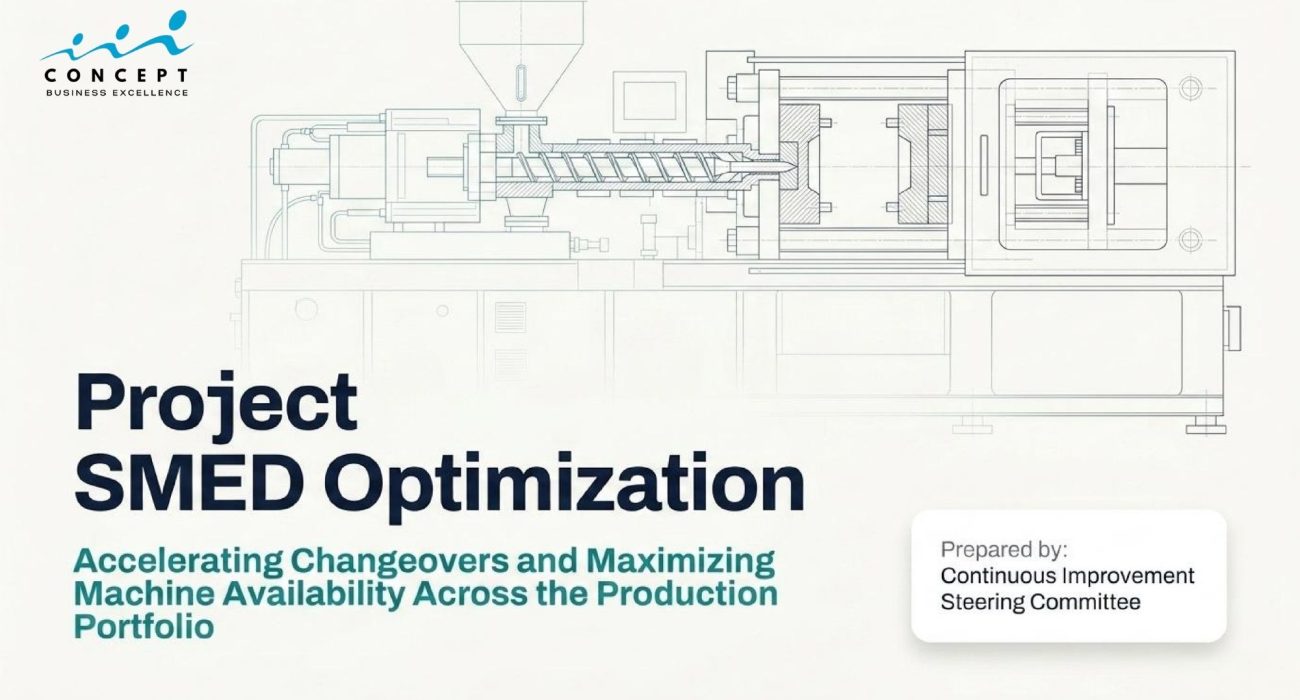 CONCEPT
BUSINESS EXCELLENCE

Project
SMED Optimization

Accelerating Changeovers and Maximizing Machine Availability Across the Production Portfolio

Prepared by:
Continuous Improvement Steering Committee